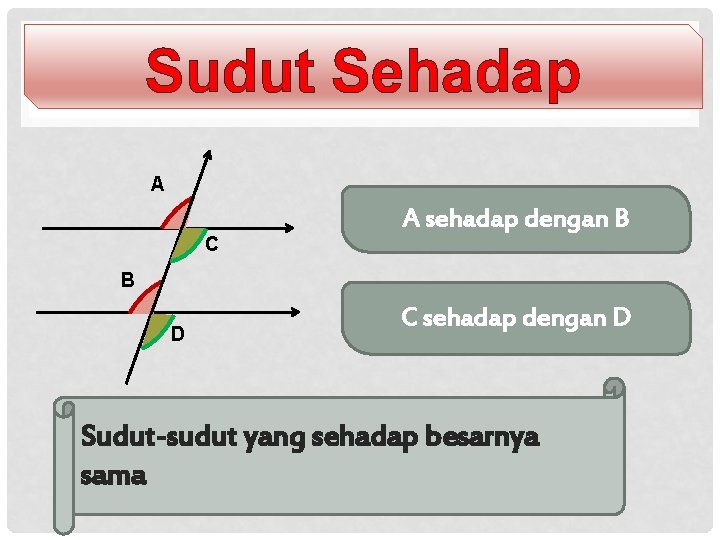 Sudut Sehadap

A

C

B

D

A sehadap dengan B

C sehadap dengan D

Sudut-sudut yang sehadap besarnya sama